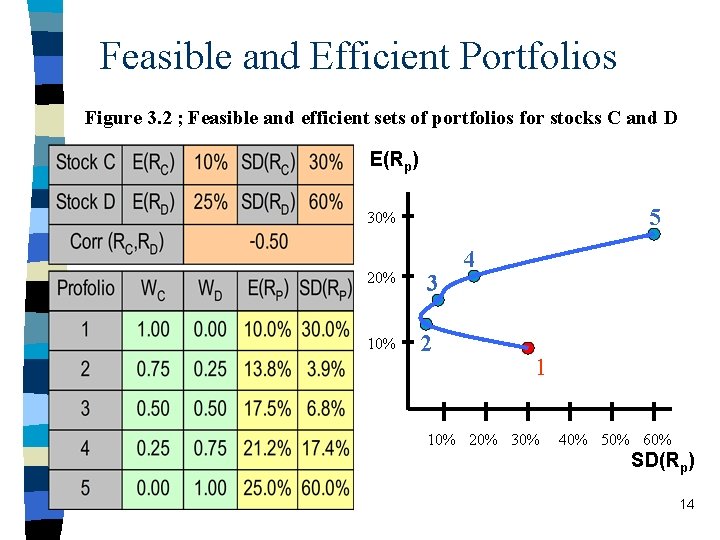 Feasible and Efficient Portfolios

Figure 3.2 ; Feasible and efficient sets of portfolios for stocks C and D

| Stock C | $E(R_C)$ | 10% | $SD(R_C)$ | 30% |
|---|---|---|---|---|
| Stock D | $E(R_D)$ | 25% | $SD(R_D)$ | 60% |
| Corr $(R_C,R_D)$ | | -0.50 | | |

| Profolio | $W_C$ | $W_D$ | $E(R_P)$ | $SD(R_P)$ |
|---|---|---|---|---|
| 1 | 1.00 | 0.00 | 10.0% | 30.0% |
| 2 | 0.75 | 0.25 | 13.8% | 3.9% |
| 3 | 0.50 | 0.50 | 17.5% | 6.8% |
| 4 | 0.25 | 0.75 | 21.2% | 17.4% |
| 5 | 0.00 | 1.00 | 25.0% | 60.0% |

$E(R_p)$

30%
20%
10%

5
4
3
2
1

10% 20% 30% 40% 50% 60%

$SD(R_p)$

14